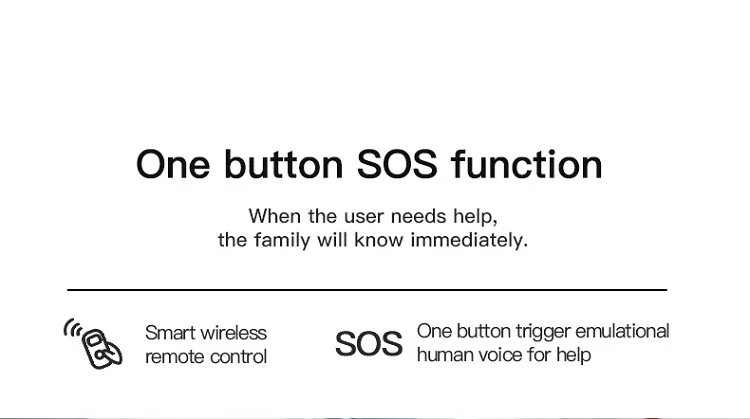 One button SOS function

When the user needs help,
the family will know immediately.

Smart wireless
remote control

SOS

One button trigger emulational
human voice for help